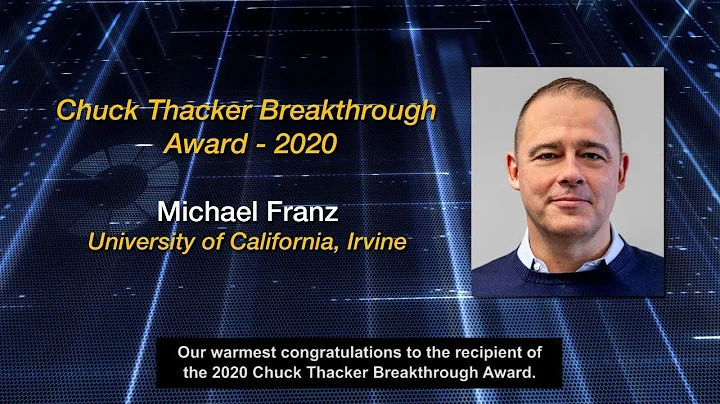 Chuck Thacker Breakthrough Award - 2020

Michael Franz
University of California, Irvine

Our warmest congratulations to the recipient of the 2020 Chuck Thacker Breakthrough Award.